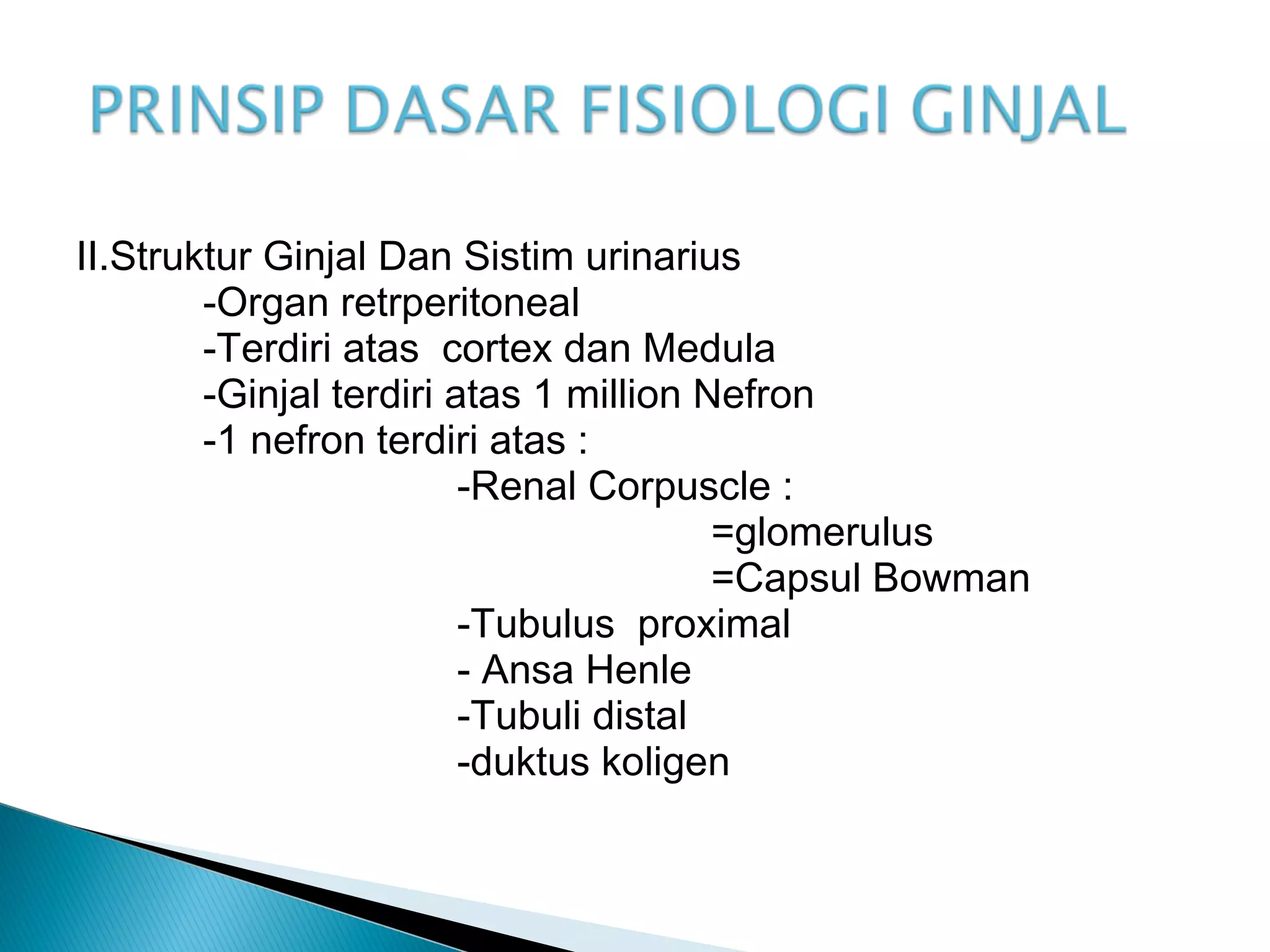 PRINSIP DASAR FISIOLOGI GINJAL

II.Struktur Ginjal Dan Sistim urinarius
-Organ retrperitoneal
-Terdiri atas cortex dan Medula
-Ginjal terdiri atas 1 million Nefron
-1 nefron terdiri atas :
-Renal Corpuscle :
=glomerulus
=Capsul Bowman
-Tubulus proximal
- Ansa Henle
-Tubuli distal
-duktus koligen